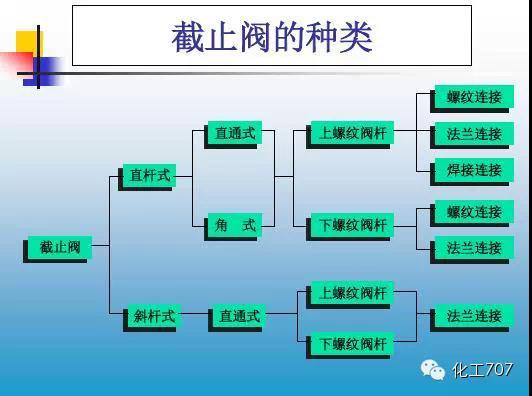 截止阀的种类

截止阀

直杆式

斜杆式

直通式

角　式

直通式

上螺纹阀杆

下螺纹阀杆

上螺纹阀杆

下螺纹阀杆

螺纹连接

法兰连接

焊接连接

螺纹连接

法兰连接

法兰连接

化工707